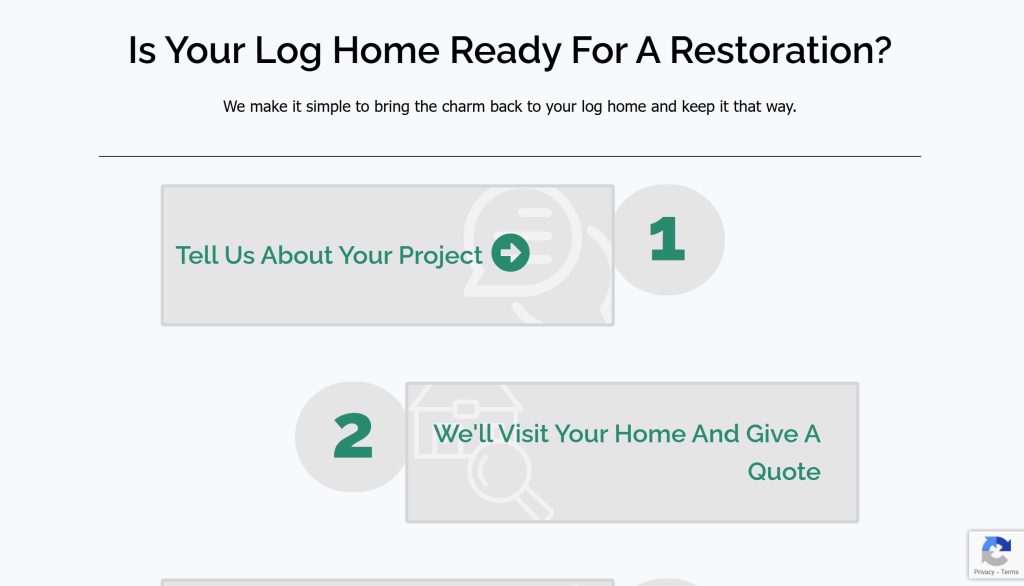 Is Your Log Home Ready For A Restoration?

We make it simple to bring the charm back to your log home and keep it that way.

Tell Us About Your Project

1

2

We'll Visit Your Home And Give A Quote

Privacy - Terms